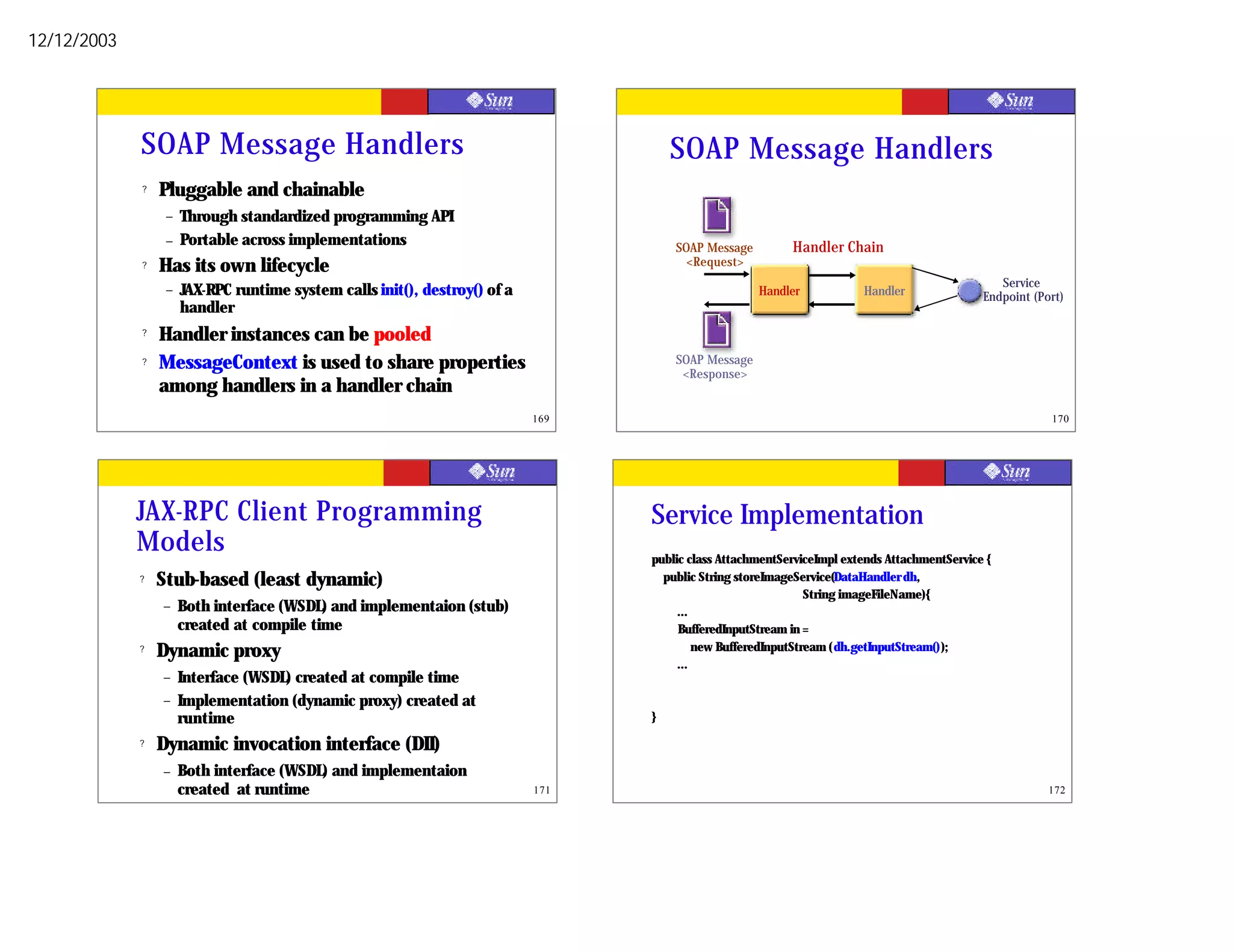 12/12/2003

Sun

SOAP Message Handlers

? Pluggable and chainable
– Through standardized programming API
– Portable across implementations
? Has its own lifecycle
– JAX-RPC runtime system calls init(), destroy() of a handler
? Handler instances can be pooled
? MessageContext is used to share properties among handlers in a handler chain

169

Sun

SOAP Message Handlers

SOAP Message <Request>
Handler Chain
Handler
Handler
Service Endpoint (Port)
SOAP Message <Response>

170

Sun

JAX-RPC Client Programming Models

? Stub-based (least dynamic)
– Both interface (WSDL) and implementaion (stub) created at compile time
? Dynamic proxy
– Interface (WSDL) created at compile time
– Implementation (dynamic proxy) created at runtime
? Dynamic invocation interface (DII)
– Both interface (WSDL) and implementaion created at runtime

171

Sun

Service Implementation

public class AttachmentServiceImpl extends AttachmentService {
public String storeImageService(DataHandler dh,
String imageFileName){
...
BufferedInputStream in =
new BufferedInputStream (dh.getInputStream());
...

}

172